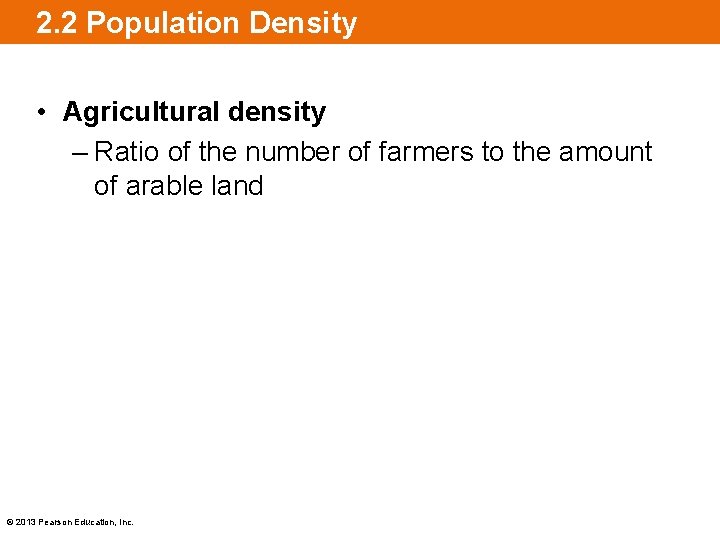 2.2 Population Density

• Agricultural density
– Ratio of the number of farmers to the amount of arable land

© 2013 Pearson Education, Inc.